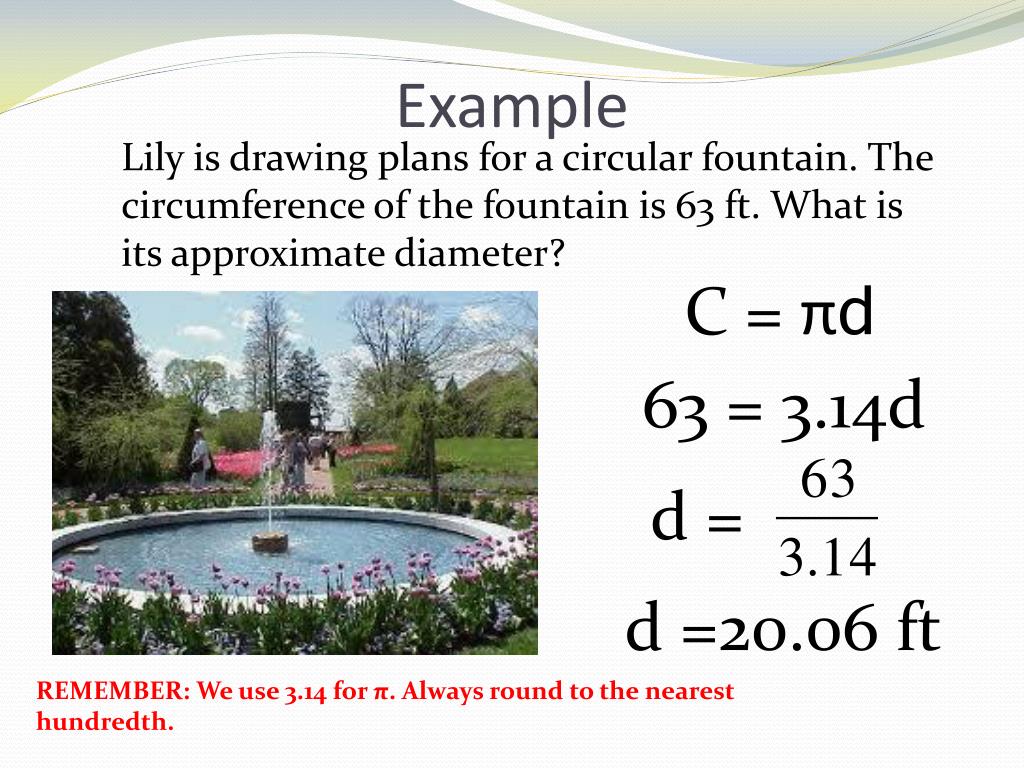 Example

Lily is drawing plans for a circular fountain. The circumference of the fountain is 63 ft. What is its approximate diameter?

$C = \pi d$

$63 = 3.14d$

$d = \frac{63}{3.14}$

$d = 20.06$ ft

REMEMBER: We use 3.14 for $\pi$. Always round to the nearest hundredth.